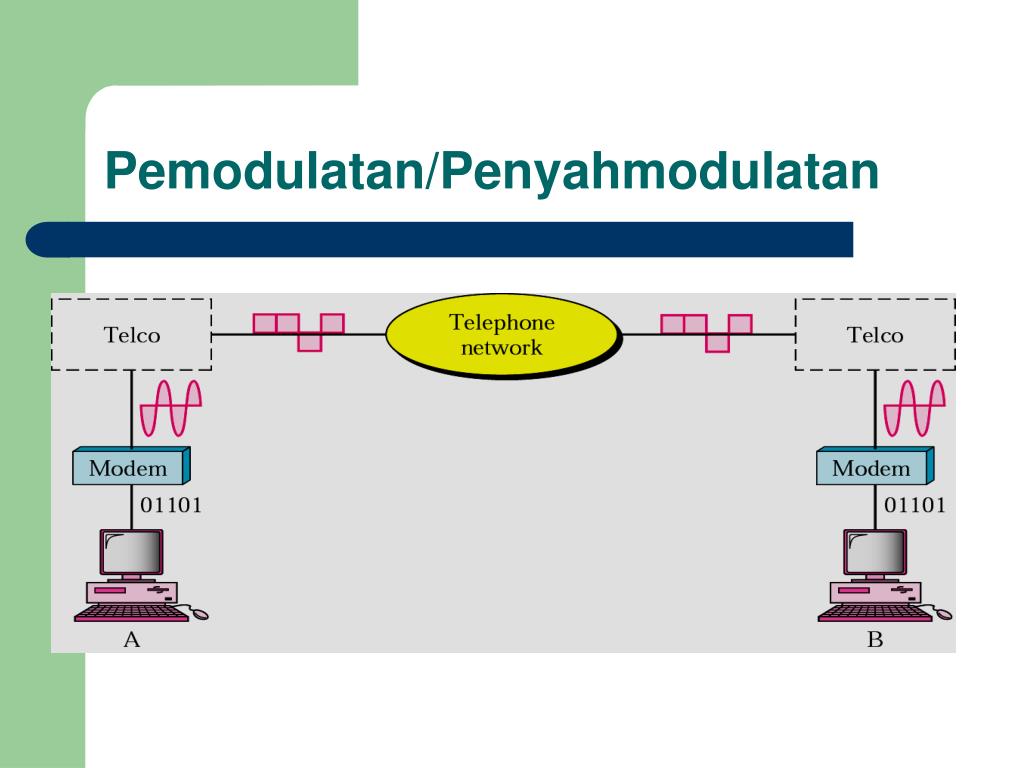 Pemodulatan/Penyahmodulatan

Telco

Telephone network

Telco

Modem

01101

A

Modem

01101

B